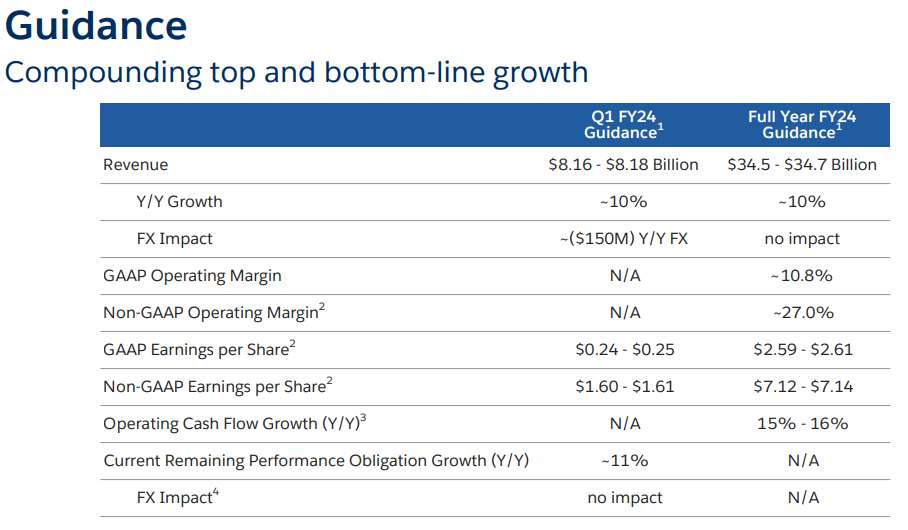 Guidance
Compounding top and bottom-line growth

| | Q1 FY24 Guidance$^1$ | Full Year FY24 Guidance$^1$ |
|---|---|---|
| Revenue | \$8.16 - \$8.18 Billion | \$34.5 - \$34.7 Billion |
| Y/Y Growth | ~10% | ~10% |
| FX Impact | ~(\$150M) Y/Y FX | no impact |
| GAAP Operating Margin | N/A | ~10.8% |
| Non-GAAP Operating Margin$^2$ | N/A | ~27.0% |
| GAAP Earnings per Share$^2$ | \$0.24 - \$0.25 | \$2.59 - \$2.61 |
| Non-GAAP Earnings per Share$^2$ | \$1.60 - \$1.61 | \$7.12 - \$7.14 |
| Operating Cash Flow Growth (Y/Y)$^3$ | N/A | 15% - 16% |
| Current Remaining Performance Obligation Growth (Y/Y) | ~11% | N/A |
| FX Impact$^4$ | no impact | N/A |